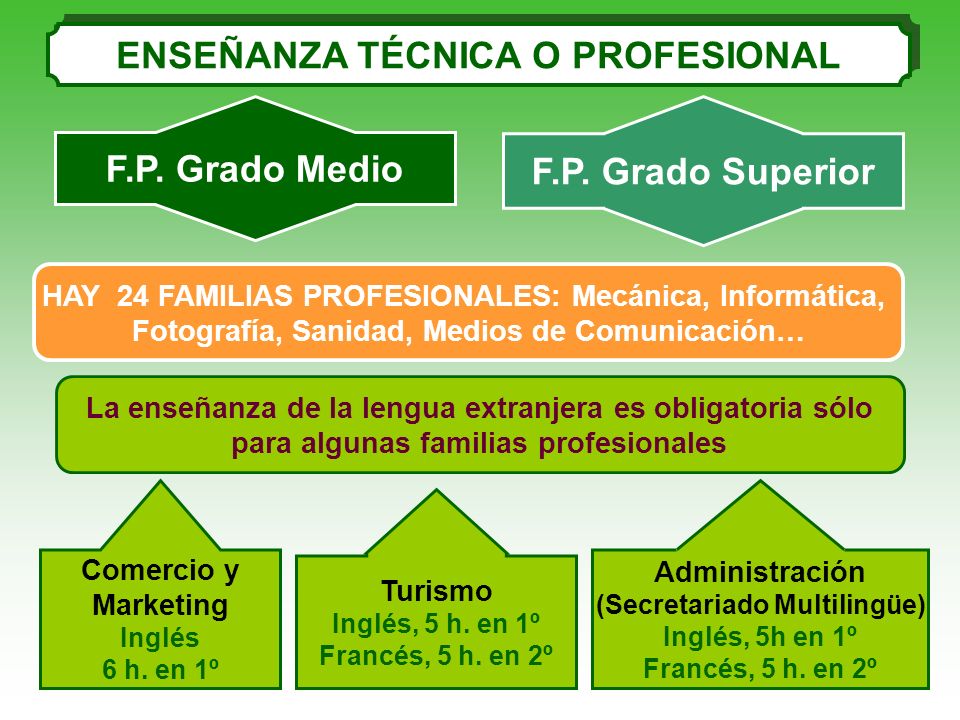 ENSEÑANZA TÉCNICA O PROFESIONAL

F.P. Grado Medio

F.P. Grado Superior

HAY 24 FAMILIAS PROFESIONALES: Mecánica, Informática, Fotografía, Sanidad, Medios de Comunicación…

La enseñanza de la lengua extranjera es obligatoria sólo para algunas familias profesionales

Comercio y Marketing
Inglés
6 h. en 1º

Turismo
Inglés, 5 h. en 1º
Francés, 5 h. en 2º

Administración
(Secretariado Multilingüe)
Inglés, 5h en 1º
Francés, 5 h. en 2º